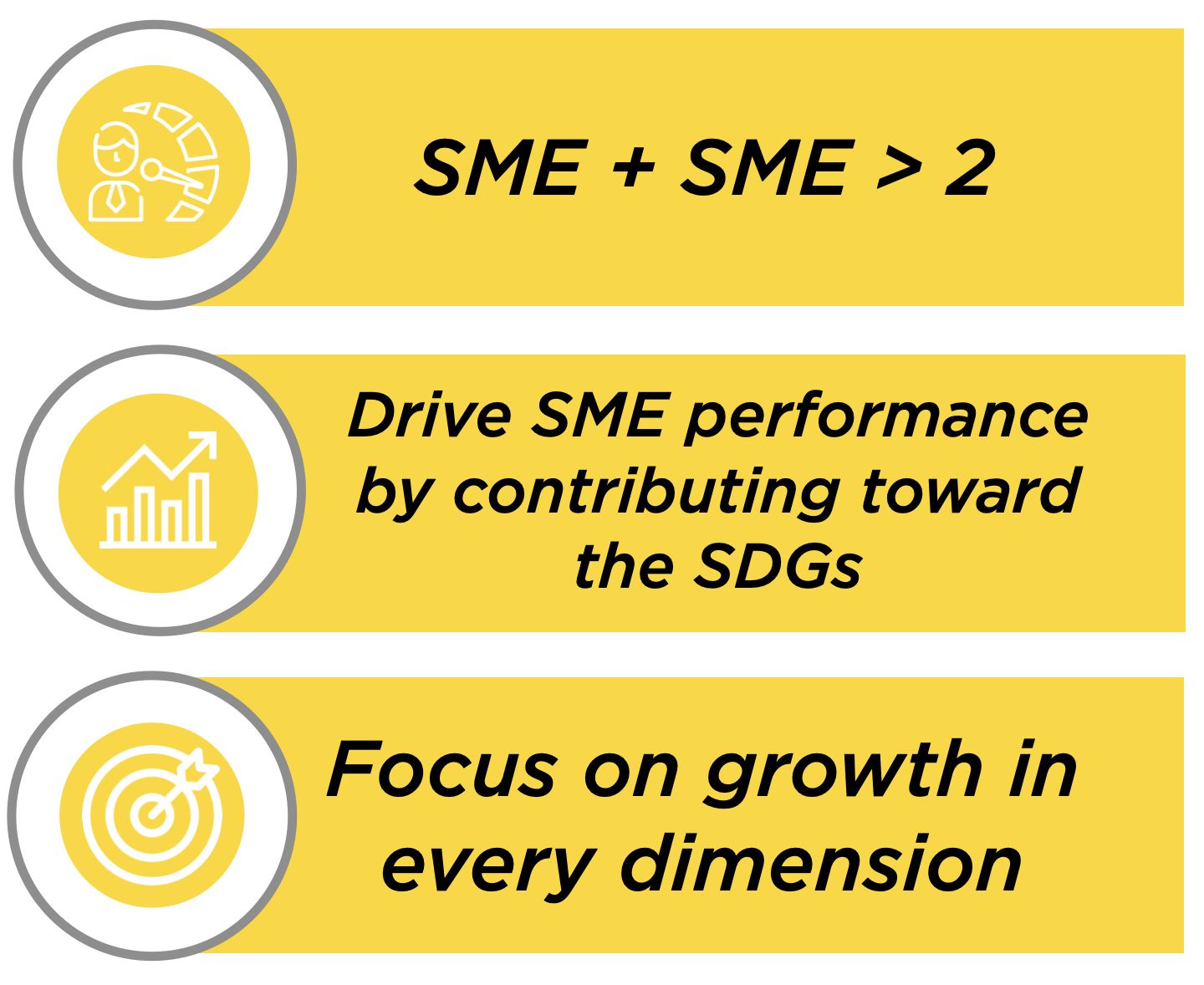 SME + SME > 2

Drive SME performance by contributing toward the SDGs

Focus on growth in every dimension